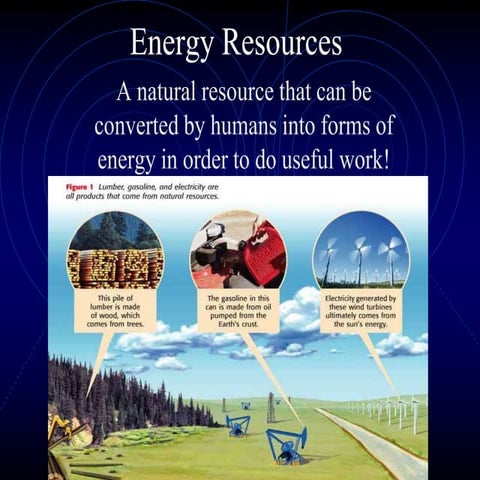 Energy Resources

A natural resource that can be converted by humans into forms of energy in order to do useful work!

Figure 1 Lumber, gasoline, and electricity are all products that come from natural resources.

This pile of lumber is made of wood, which comes from trees.

The gasoline in this can is made from oil pumped from the Earth's crust.

Electricity generated by these wind turbines ultimately comes from the sun's energy.